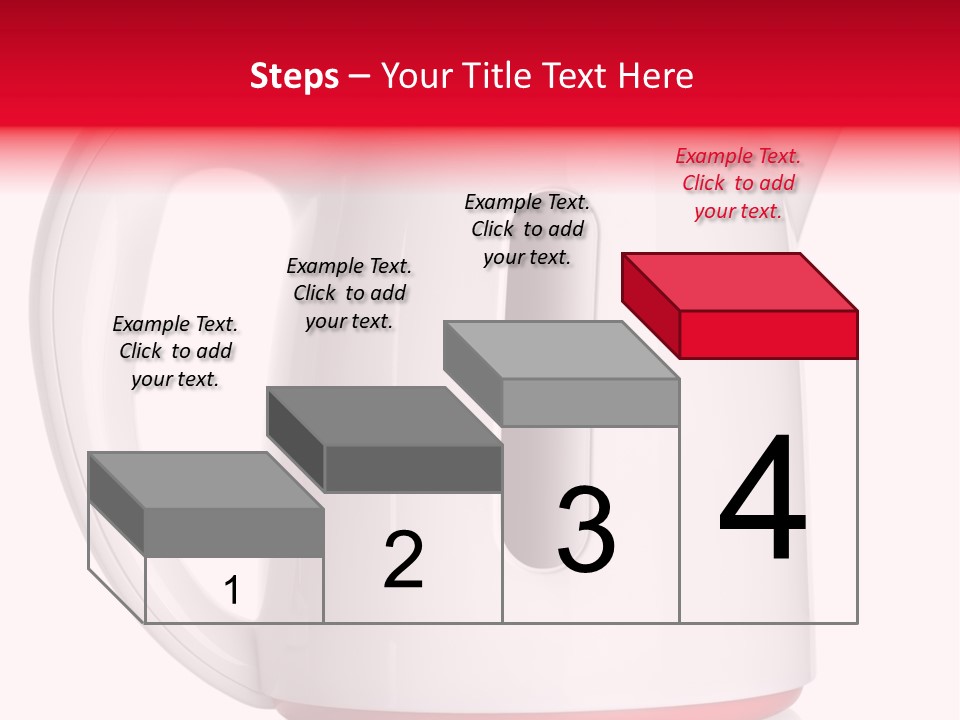 Steps – Your Title Text Here

Example Text. Click to add your text.

Example Text. Click to add your text.

Example Text. Click to add your text.

Example Text. Click to add your text.

1

2

3

4